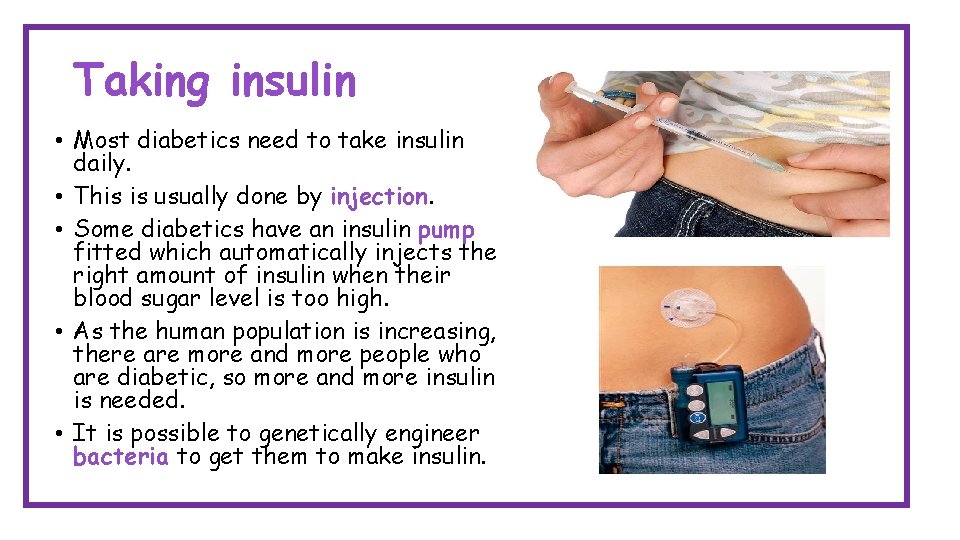 Taking insulin

• Most diabetics need to take insulin daily.

• This is usually done by injection.

• Some diabetics have an insulin pump fitted which automatically injects the right amount of insulin when their blood sugar level is too high.

• As the human population is increasing, there are more and more people who are diabetic, so more and more insulin is needed.

• It is possible to genetically engineer bacteria to get them to make insulin.